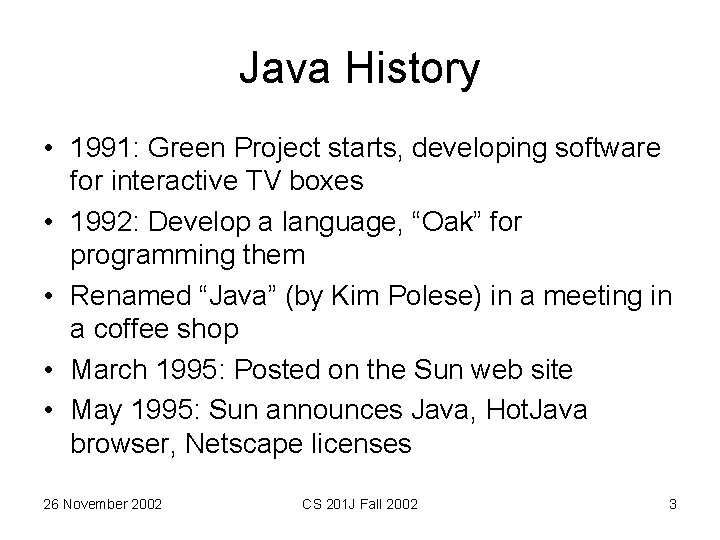 Java History

• 1991: Green Project starts, developing software for interactive TV boxes
• 1992: Develop a language, “Oak” for programming them
• Renamed “Java” (by Kim Polese) in a meeting in a coffee shop
• March 1995: Posted on the Sun web site
• May 1995: Sun announces Java, HotJava browser, Netscape licenses

26 November 2002
CS 201J Fall 2002
3